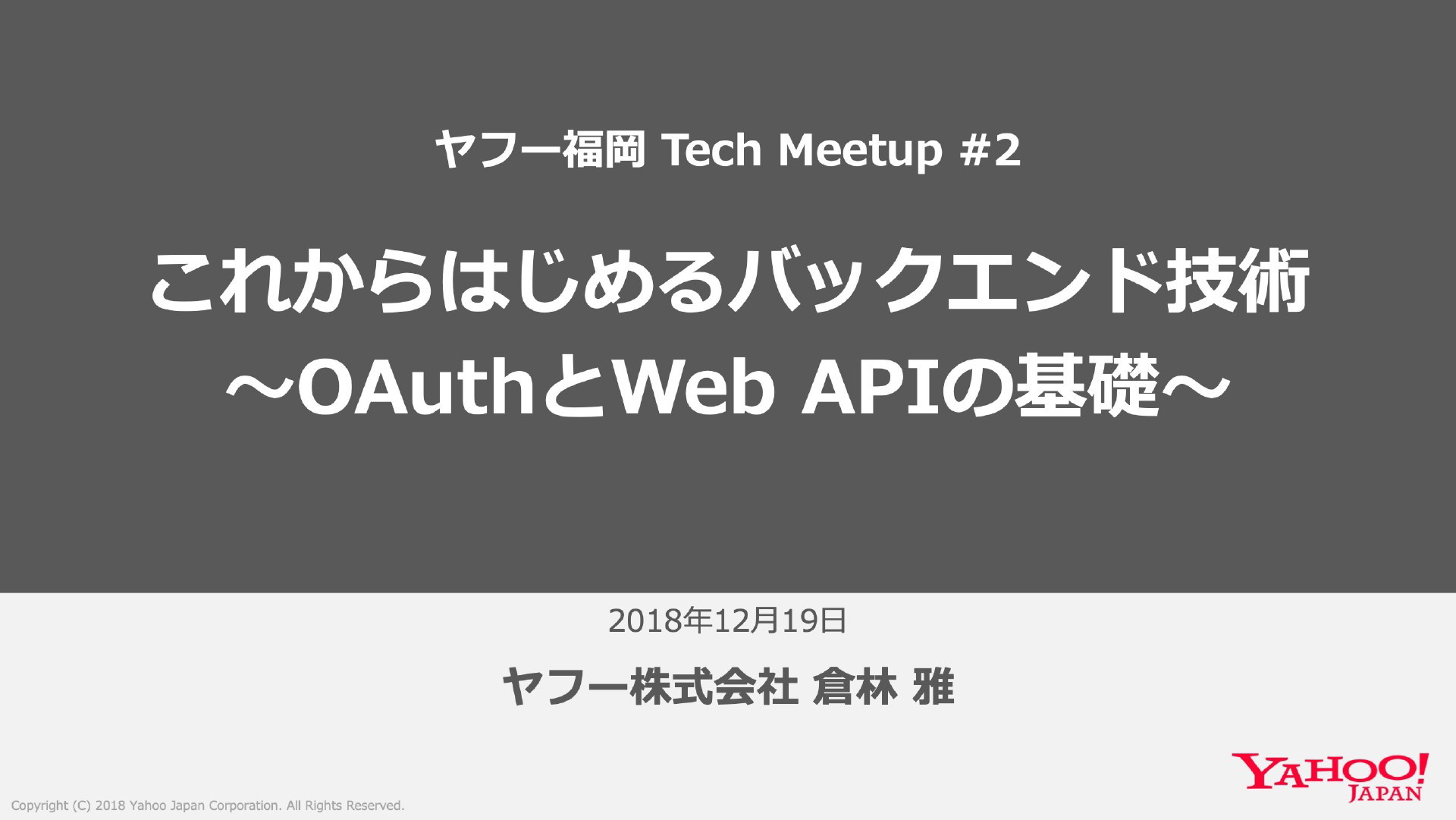 ヤフー福岡 Tech Meetup #2

これからはじめるバックエンド技術
～OAuthとWeb APIの基礎～

2018年12月19日

ヤフー株式会社 倉林 雅

YAHOO! JAPAN

Copyright (C) 2018 Yahoo Japan Corporation. All Rights Reserved.